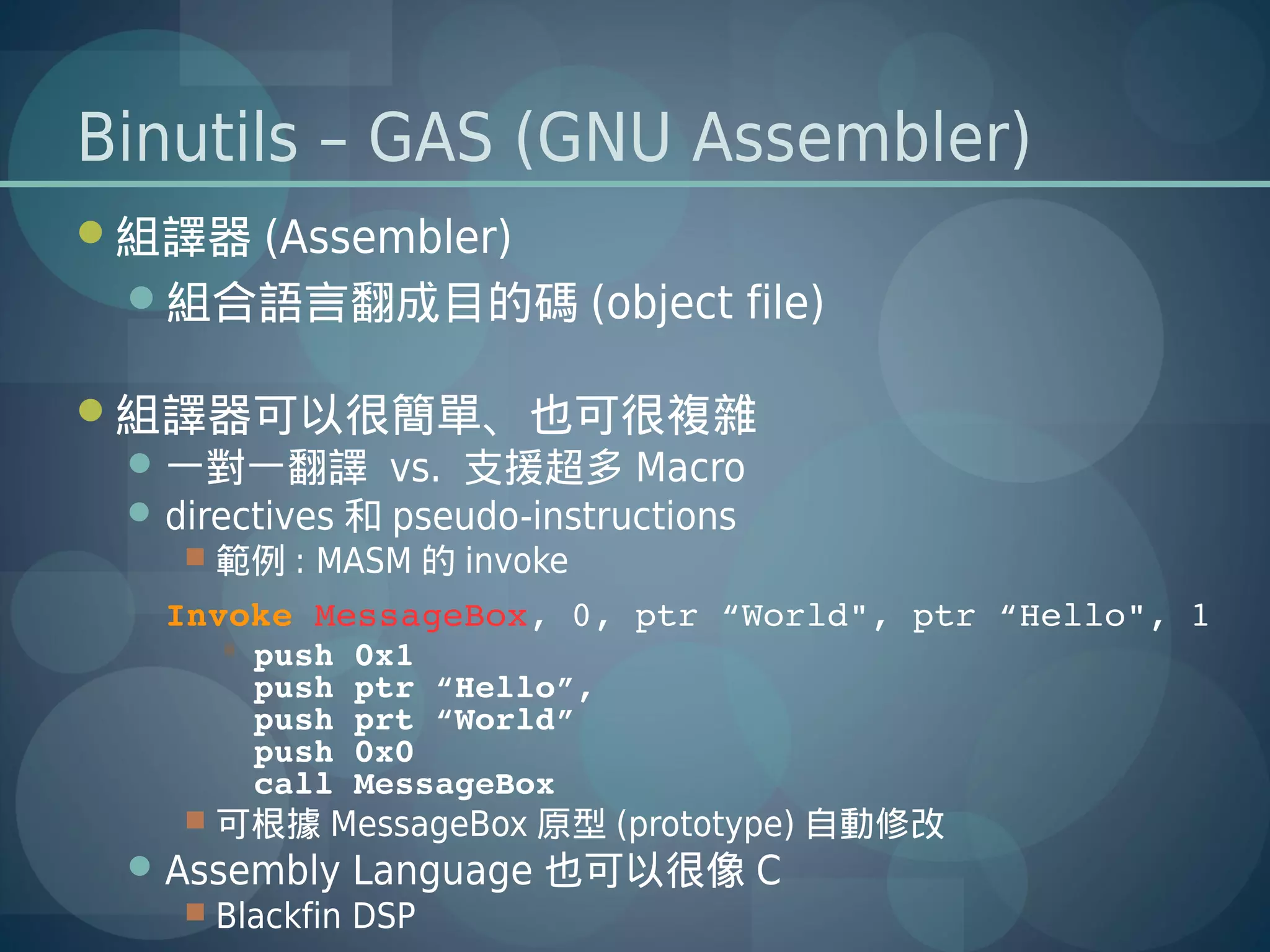 Binutils – GAS (GNU Assembler)

組譯器 (Assembler)

組合語言翻成目的碼 (object file)

組譯器可以很簡單、也可很複雜

一對一翻譯 vs. 支援超多 Macro

directives 和 pseudo-instructions

範例 : MASM 的 invoke

Invoke MessageBox, 0, ptr “World", ptr “Hello", 1

push 0x1
push ptr “Hello”,
push prt “World”
push 0x0
call MessageBox

可根據 MessageBox 原型 (prototype) 自動修改

Assembly Language 也可以很像 C

Blackfin DSP